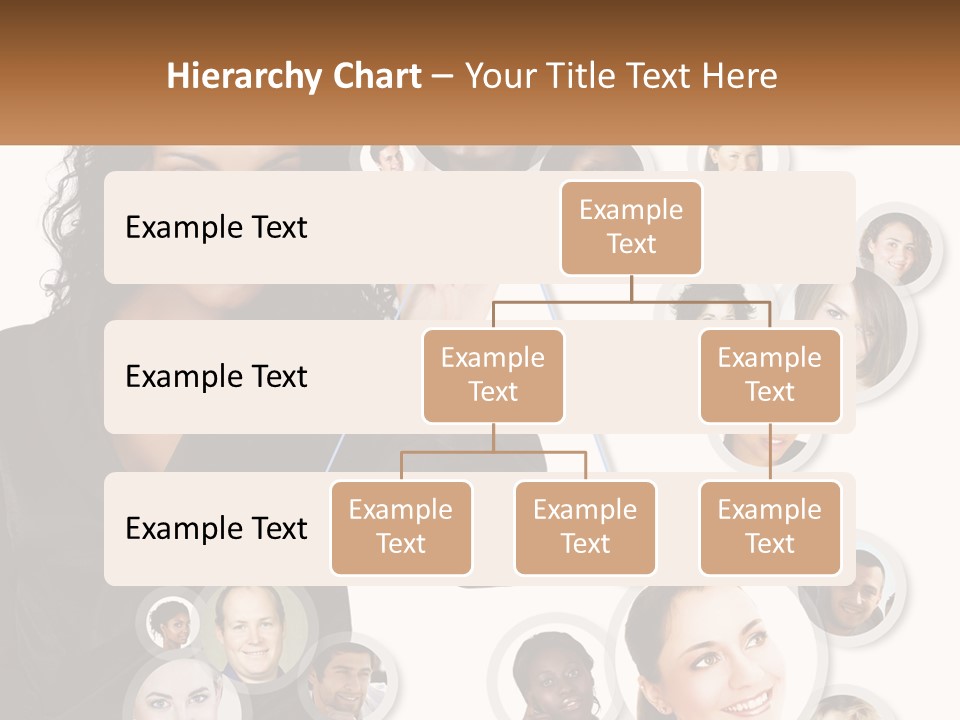 Hierarchy Chart – Your Title Text Here

Example Text

Example Text

Example Text

Example Text

Example Text

Example Text

Example Text

Example Text

Example Text